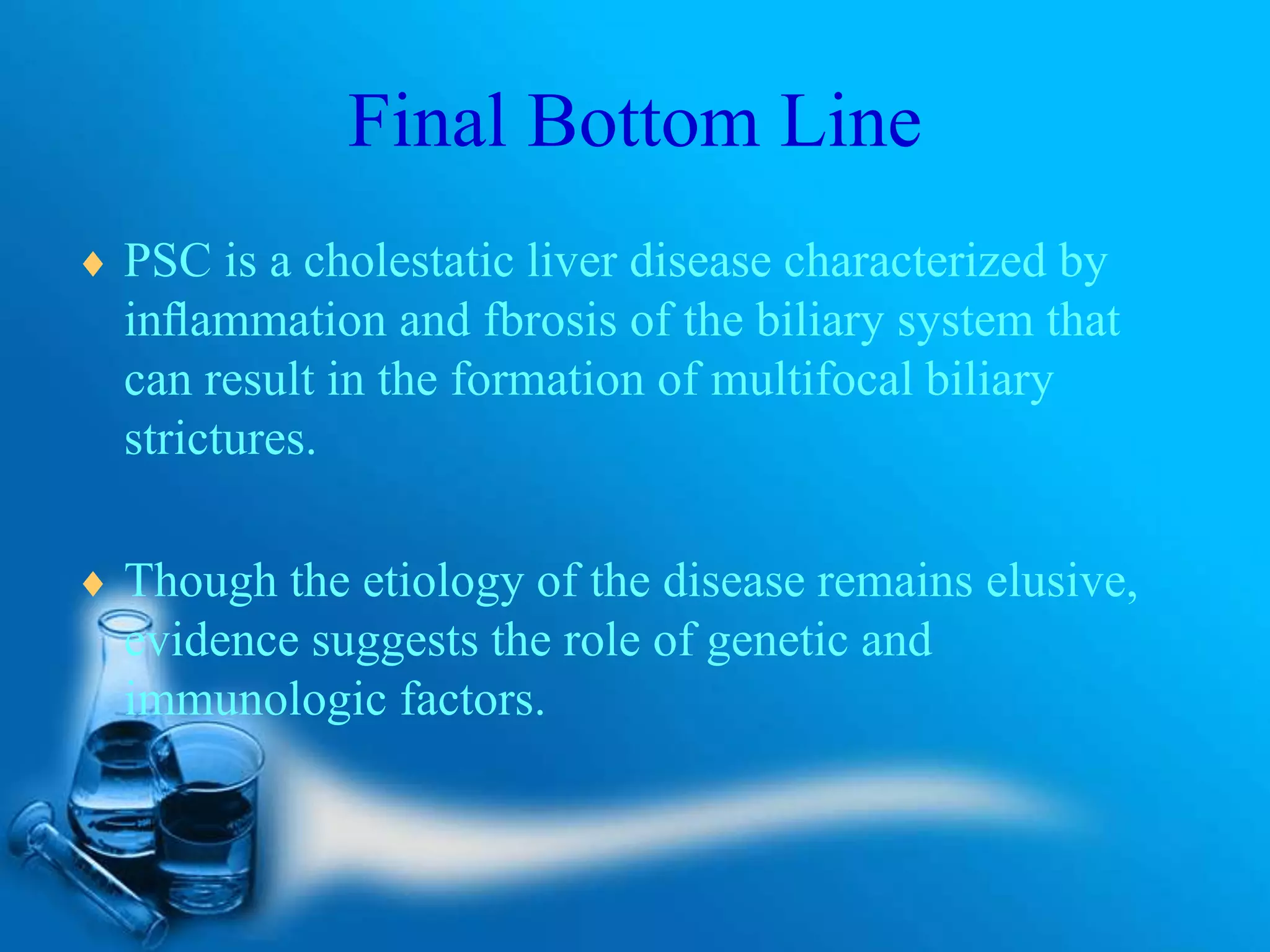 Final Bottom Line

♦ PSC is a cholestatic liver disease characterized by inflammation and fbrosis of the biliary system that can result in the formation of multifocal biliary strictures.

♦ Though the etiology of the disease remains elusive, evidence suggests the role of genetic and immunologic factors.